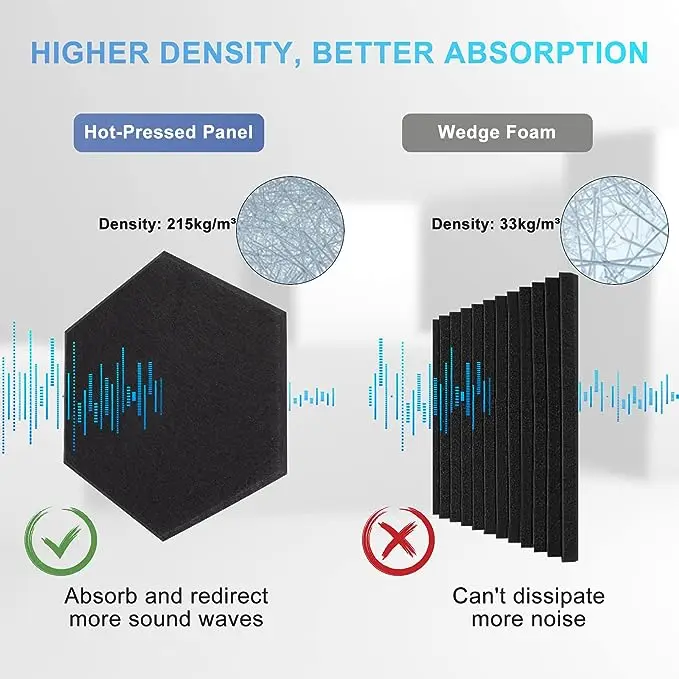 HIGHER DENSITY, BETTER ABSORPTION

Hot-Pressed Panel

Density: 215kg/m³

Absorb and redirect more sound waves

Wedge Foam

Density: 33kg/m³

Can't dissipate more noise